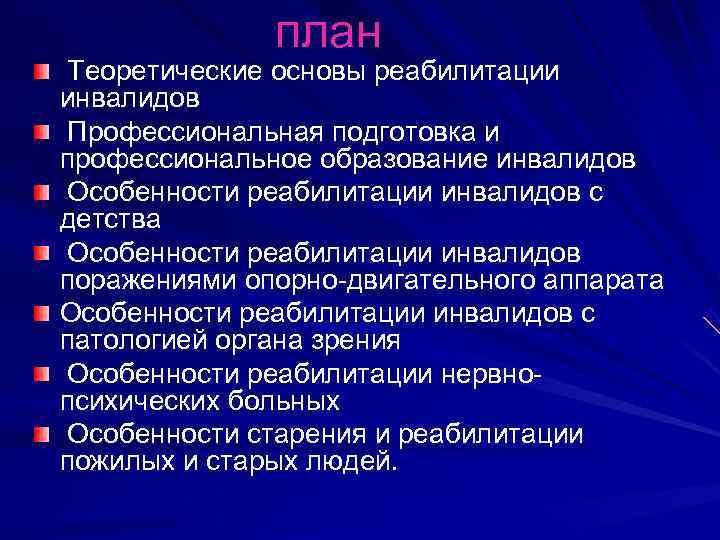 план

Теоретические основы реабилитации инвалидов

Профессиональная подготовка и профессиональное образование инвалидов

Особенности реабилитации инвалидов с детства

Особенности реабилитации инвалидов поражениями опорно-двигательного аппарата

Особенности реабилитации инвалидов с патологией органа зрения

Особенности реабилитации нервно-психических больных

Особенности старения и реабилитации пожилых и старых людей.